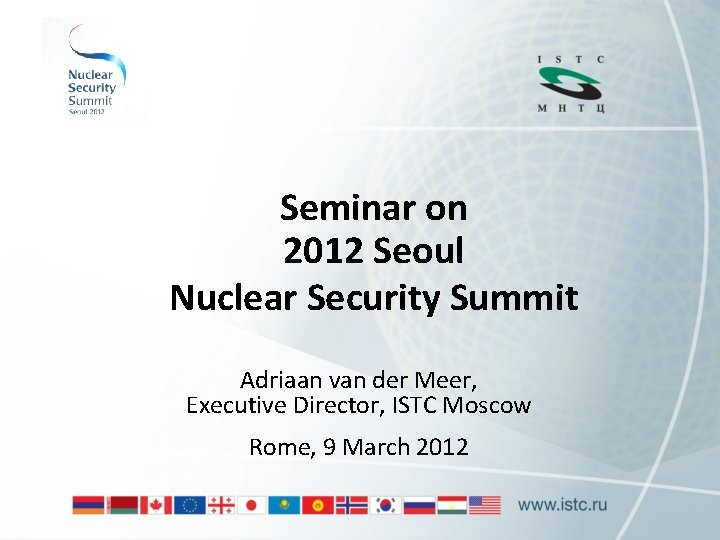 Nuclear Security Summit Seoul 2012

I S T C
М Н Т Ц

Seminar on
2012 Seoul
Nuclear Security Summit

Adriaan van der Meer,
Executive Director, ISTC Moscow

Rome, 9 March 2012

www.istc.ru